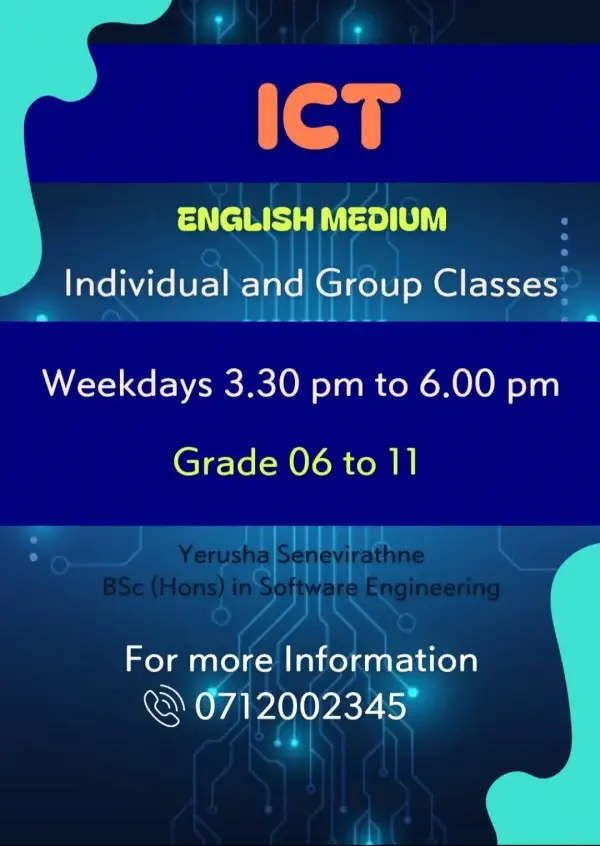 ICT

ENGLISH MEDIUM

Individual and Group Classes

Weekdays 3.30 pm to 6.00 pm

Grade 06 to 11

Yerusha Senevirathne
BSc (Hons) in Software Engineering

For more Information
0712002345